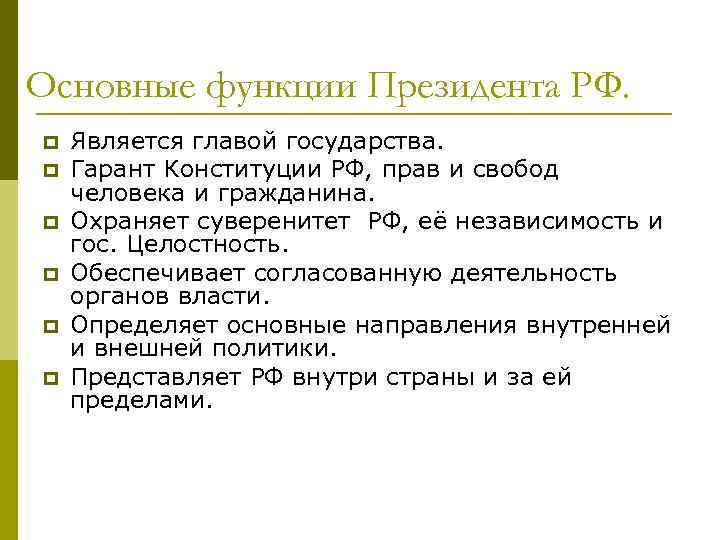 Основные функции Президента РФ.

Является главой государства.

Гарант Конституции РФ, прав и свобод человека и гражданина.

Охраняет суверенитет РФ, её независимость и гос. Целостность.

Обеспечивает согласованную деятельность органов власти.

Определяет основные направления внутренней и внешней политики.

Представляет РФ внутри страны и за ей пределами.